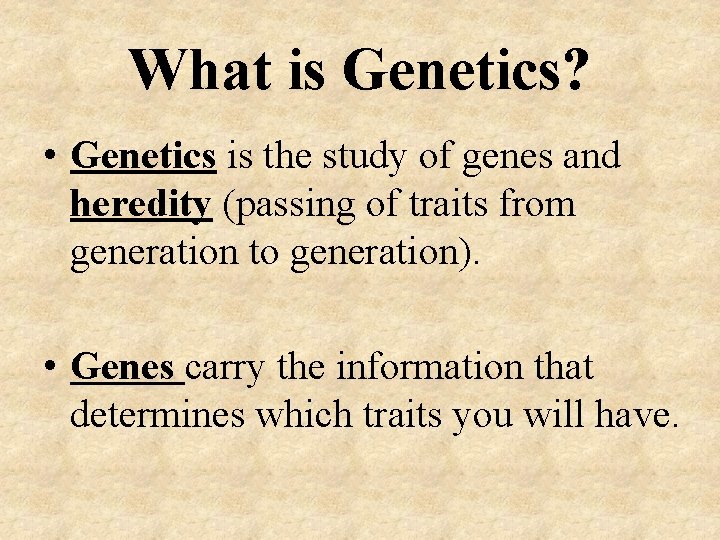 What is Genetics?

• Genetics is the study of genes and heredity (passing of traits from generation to generation).

• Genes carry the information that determines which traits you will have.